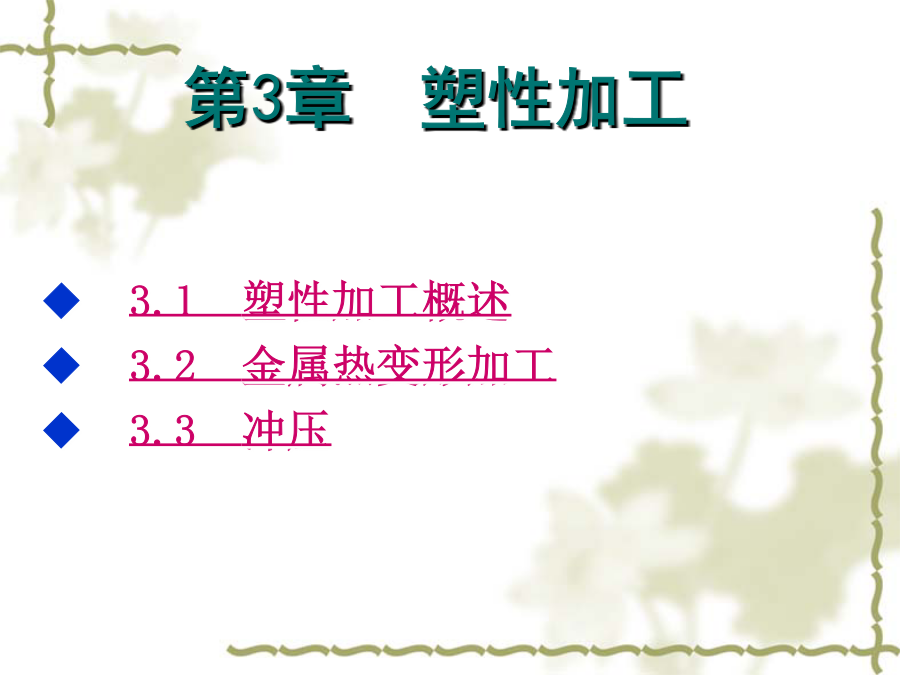 第3章　塑性加工

◆ 3.1　塑性加工概述
◆ 3.2　金属热变形加工
◆ 3.3　冲压